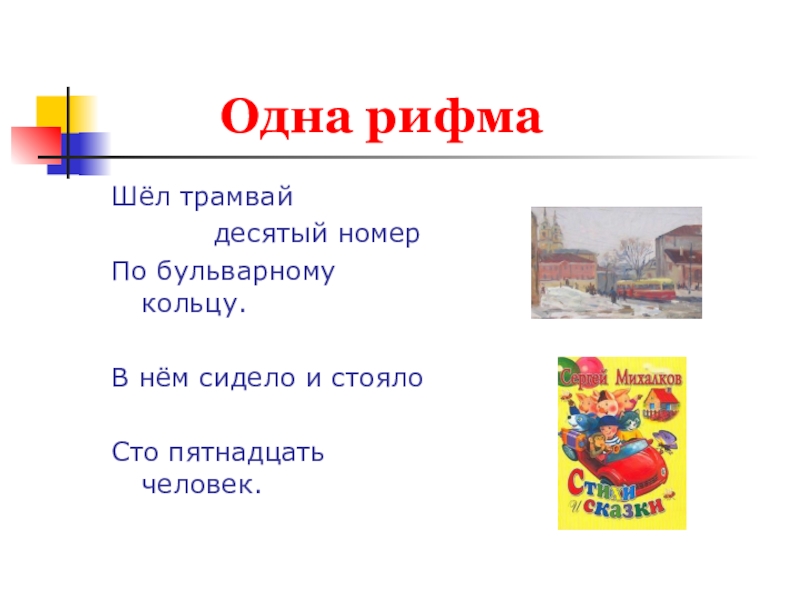 Одна рифма

Шёл трамвай
десятый номер
По бульварному кольцу.

В нём сидело и стояло

Сто пятнадцать человек.

Сергей Михалков

Стихи и сказки